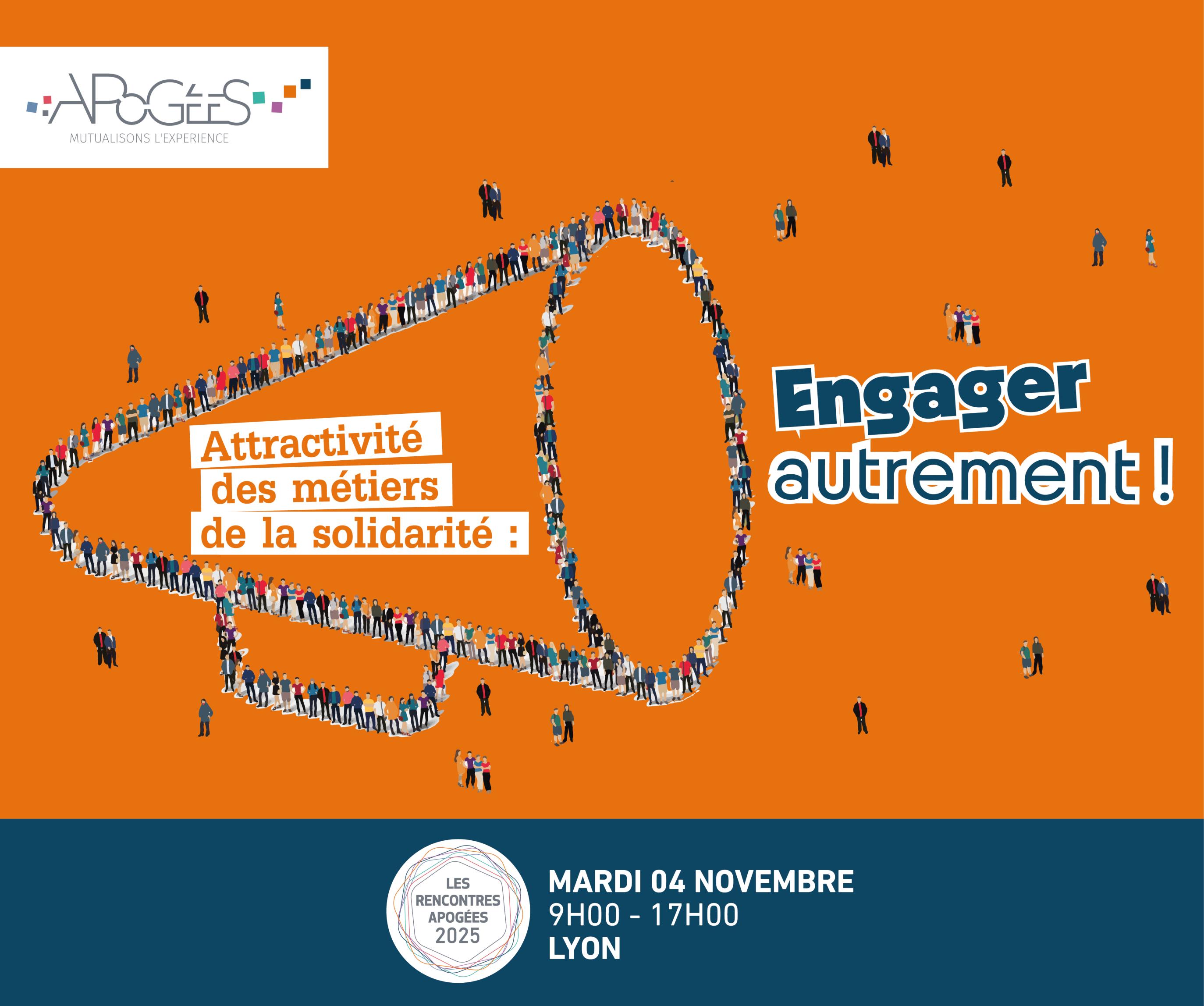 APOGÉES
MUTUALISONS L'EXPERIENCE

Attractivité des métiers de la solidarité :

Engager autrement !

LES RENCONTRES APOGÉES 2025

MARDI 04 NOVEMBRE
9H00 - 17H00
LYON